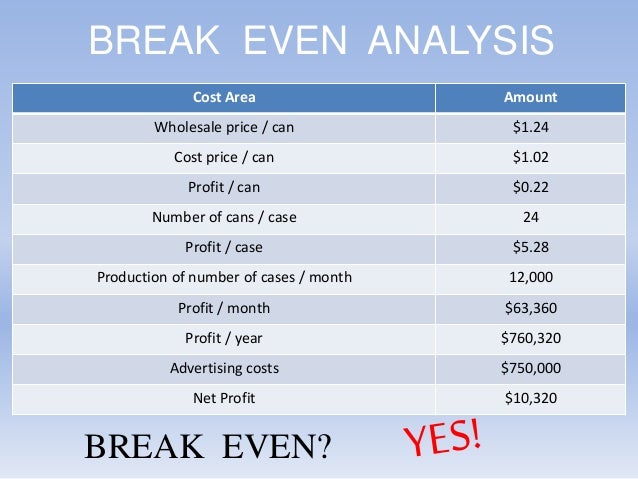 BREAK EVEN ANALYSIS

| Cost Area | Amount |
|---|---|
| Wholesale price / can | \$1.24 |
| Cost price / can | \$1.02 |
| Profit / can | \$0.22 |
| Number of cans / case | 24 |
| Profit / case | \$5.28 |
| Production of number of cases / month | 12,000 |
| Profit / month | \$63,360 |
| Profit / year | \$760,320 |
| Advertising costs | \$750,000 |
| Net Profit | \$10,320 |

BREAK EVEN? YES!